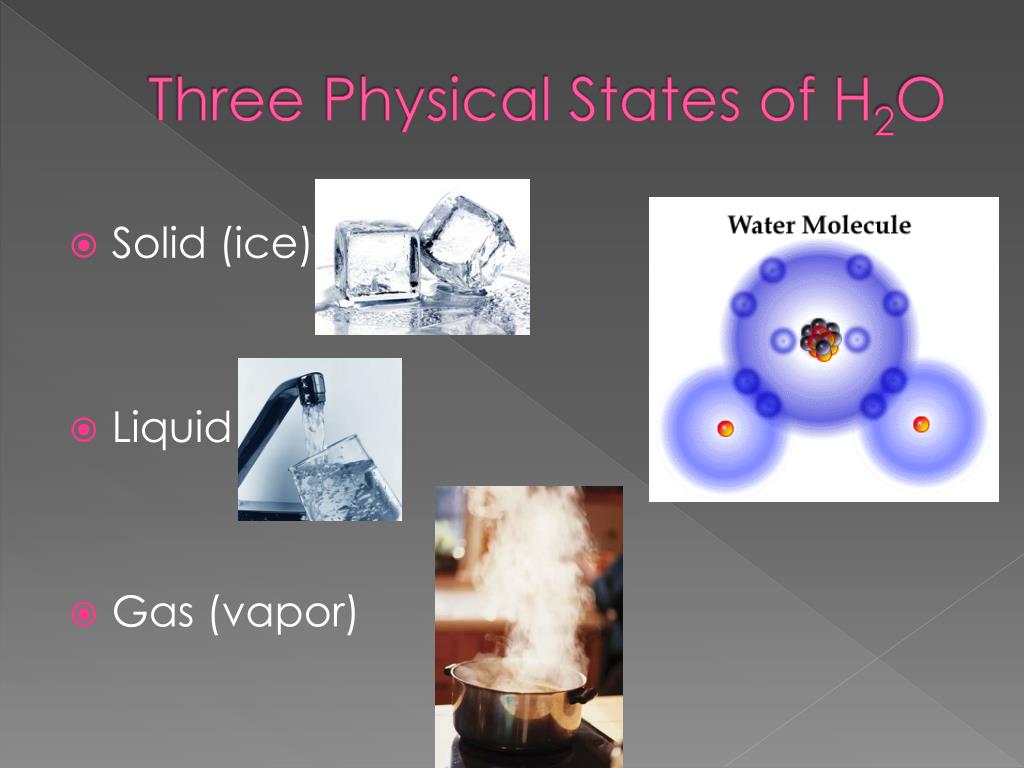 Three Physical States of $H_2O$

Solid (ice)

Liquid

Gas (vapor)

Water Molecule